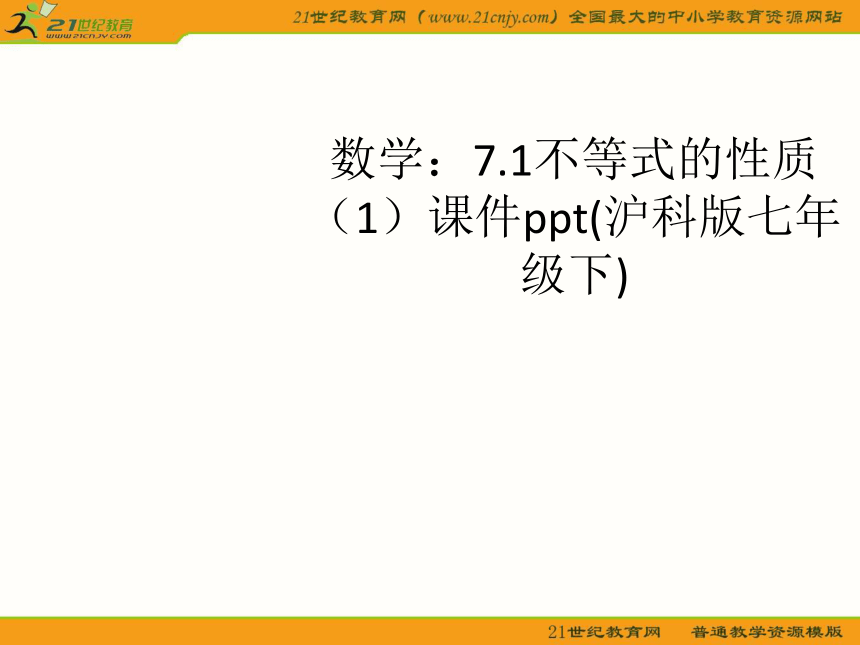 21世纪教育
www.21cnjy.com

21世纪教育网（www.21cnjy.com）全国最大的中小学教育资源网站

数学：7.1不等式的性质（1）课件ppt(沪科版七年级下)

21世纪教育网　普通教学资源模版